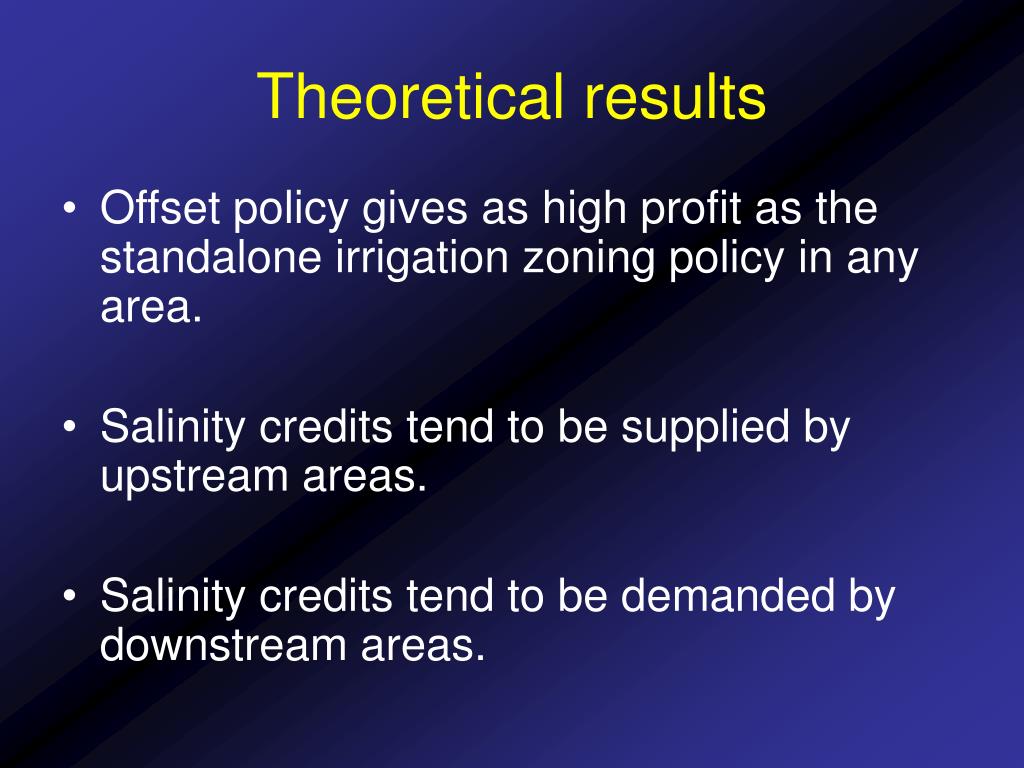 Theoretical results

• Offset policy gives as high profit as the standalone irrigation zoning policy in any area.

• Salinity credits tend to be supplied by upstream areas.

• Salinity credits tend to be demanded by downstream areas.